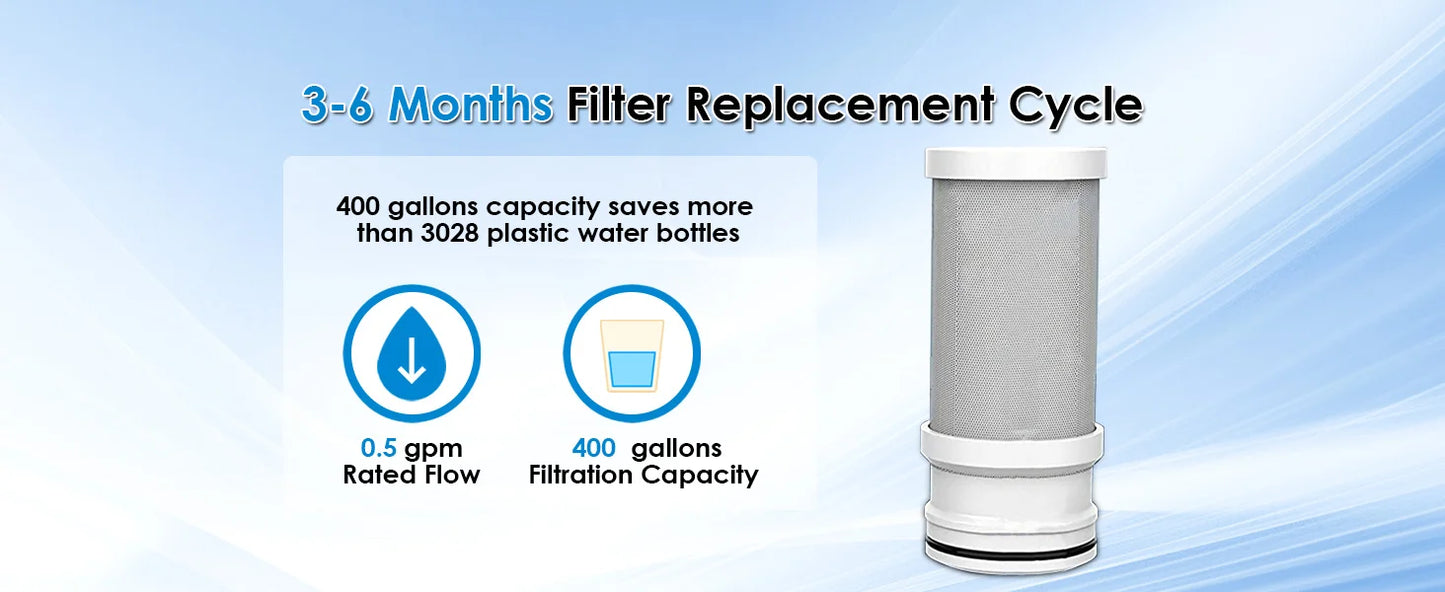 3-6 Months Filter Replacement Cycle

400 gallons capacity saves more than 3028 plastic water bottles

0.5 gpm
Rated Flow

400 gallons
Filtration Capacity